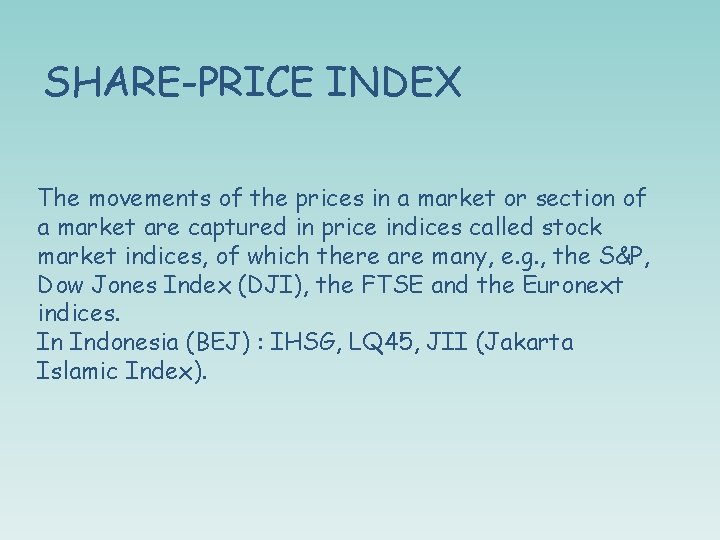 SHARE-PRICE INDEX

The movements of the prices in a market or section of a market are captured in price indices called stock market indices, of which there are many, e.g., the S&P, Dow Jones Index (DJI), the FTSE and the Euronext indices.
In Indonesia (BEJ) : IHSG, LQ45, JII (Jakarta Islamic Index).